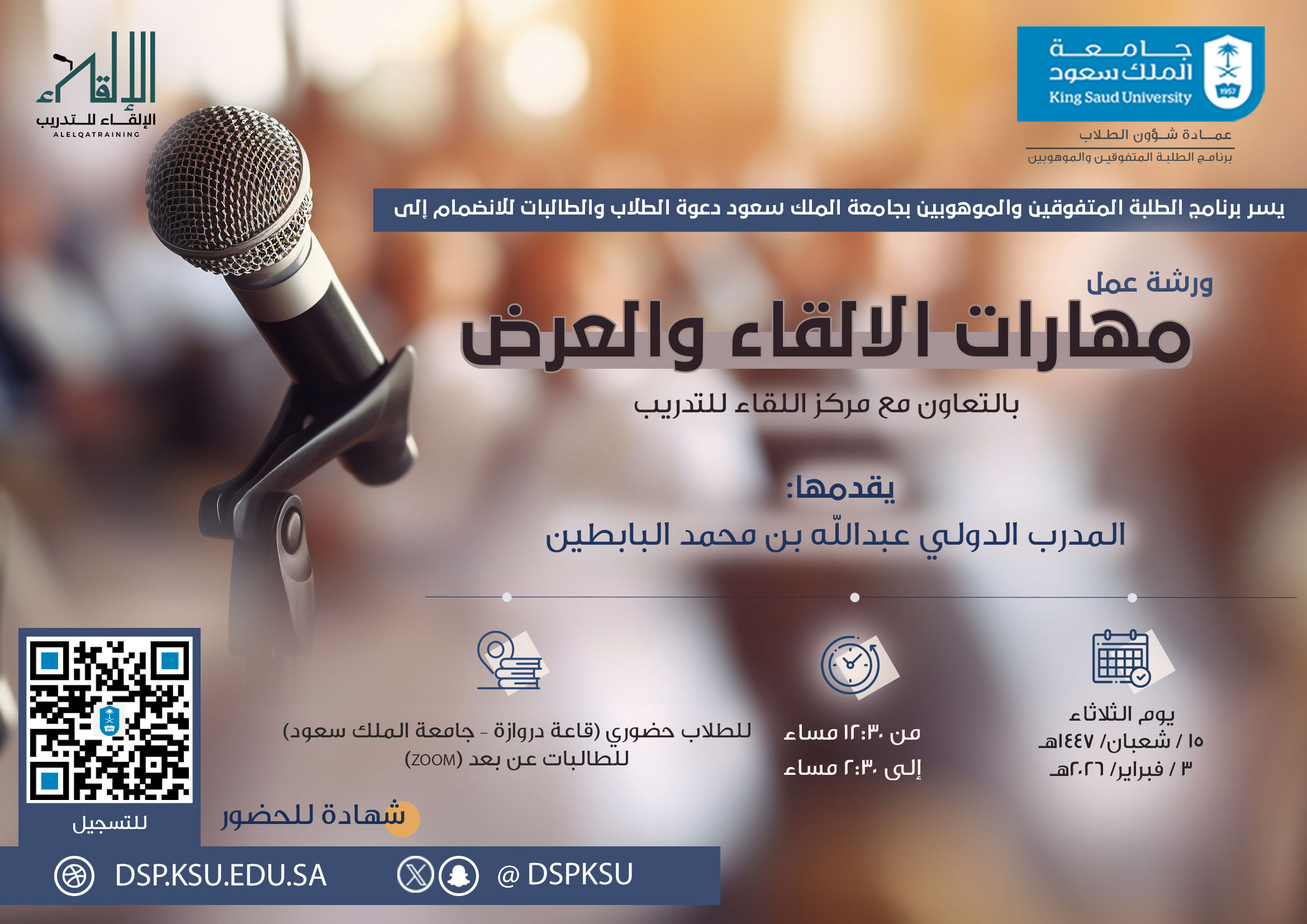 جامعة الملك سعود
King Saud University
1957
عمادة شؤون الطلاب
برنامج الطلبة المتفوقين والموهوبين

الإلقاء
الإلقاء للتدريب
ALELQATRAINING

يسر برنامج الطلبة المتفوقين والموهوبين بجامعة الملك سعود دعوة الطلاب والطالبات للانضمام إلى

ورشة عمل
مهارات الالقاء والعرض
بالتعاون مع مركز اللقاء للتدريب

يقدمها:
المدرب الدولي عبدالله بن محمد البابطين

يوم الثلاثاء
١٥ / شعبان/ ١٤٤٧هـ
٣ / فبراير/ ٢٠٢٦هـ

من ١٢:٣٠ مساء
إلى ٢:٣٠ مساء

للطلاب حضوري (قاعة دروازة - جامعة الملك سعود)
للطالبات عن بعد (ZOOM)

شهادة للحضور

للتسجيل

DSP.KSU.EDU.SA
@ DSPKSU